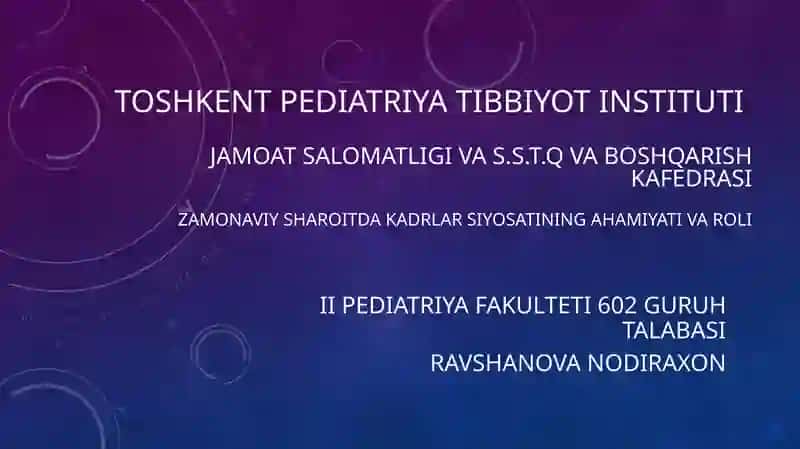 TOSHKENT PEDIATRIYA TIBBIYOT INSTITUTI

JAMOAT SALOMATLIGI VA S.S.T.Q VA BOSHQARISH KAFEDRASI

ZAMONAVIY SHAROITDA KADRLAR SIYOSATINING AHAMIYATI VA ROLI

II PEDIATRIYA FAKULTETI 602 GURUH TALABASI

RAVSHANOVA NODIRAXON